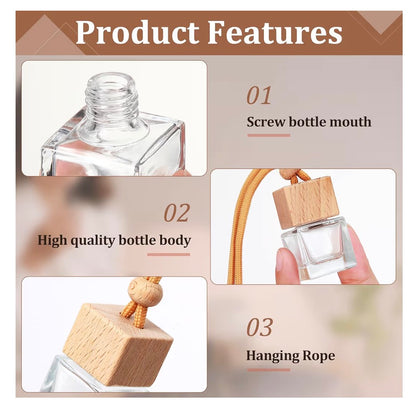 Product Features

01

Screw bottle mouth

02

High quality bottle body

03

Hanging Rope